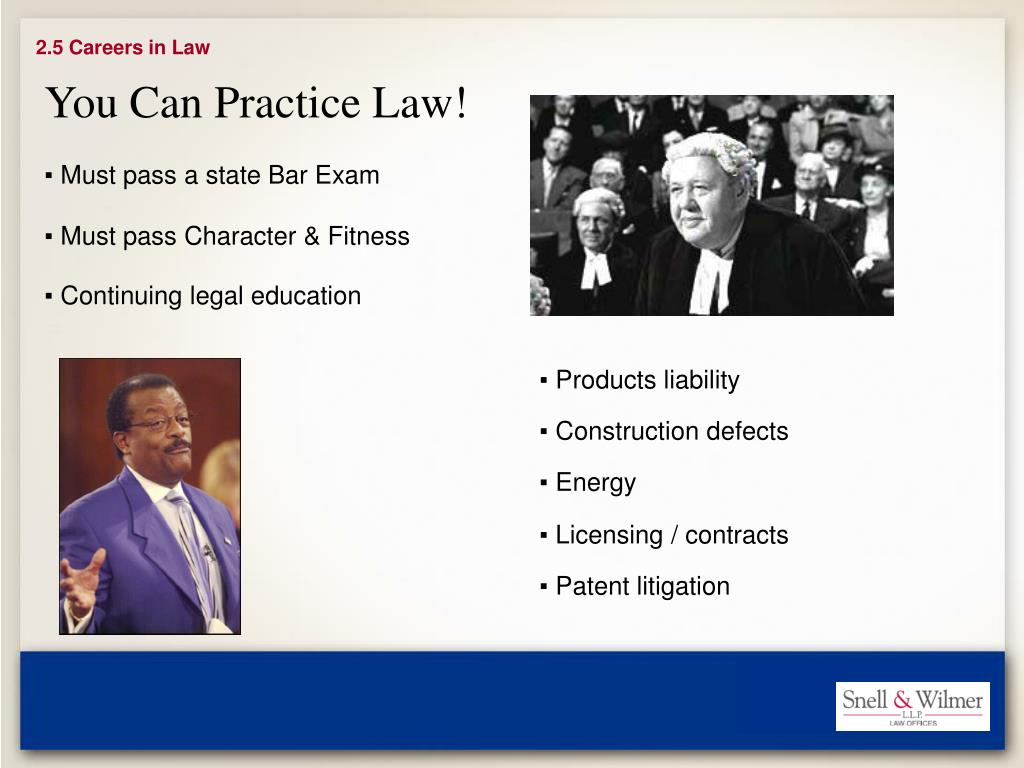 2.5 Careers in Law

You Can Practice Law!

▪ Must pass a state Bar Exam

▪ Must pass Character & Fitness

▪ Continuing legal education

▪ Products liability

▪ Construction defects

▪ Energy

▪ Licensing / contracts

▪ Patent litigation

Snell & Wilmer L.L.P. LAW OFFICES